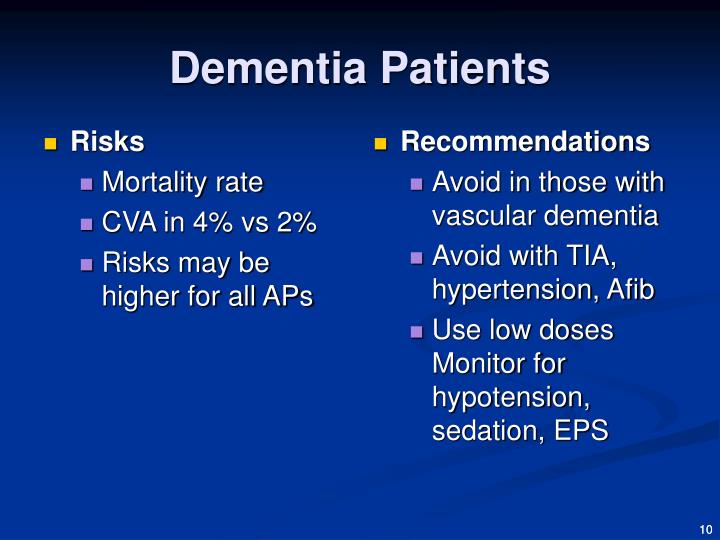 Dementia Patients

Risks
Mortality rate
CVA in 4% vs 2%
Risks may be higher for all APs

Recommendations
Avoid in those with vascular dementia
Avoid with TIA, hypertension, Afib
Use low doses Monitor for hypotension, sedation, EPS

10